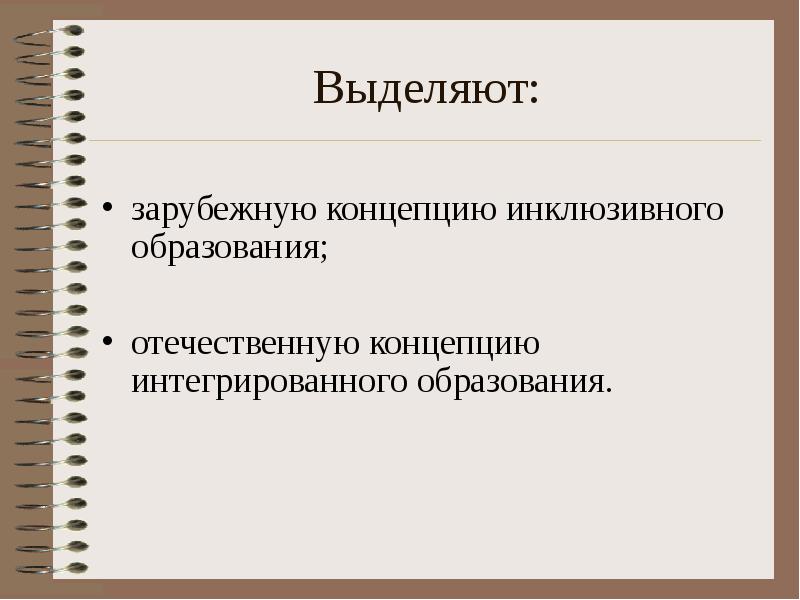 Выделяют:

• зарубежную концепцию инклюзивного образования;

• отечественную концепцию интегрированного образования.